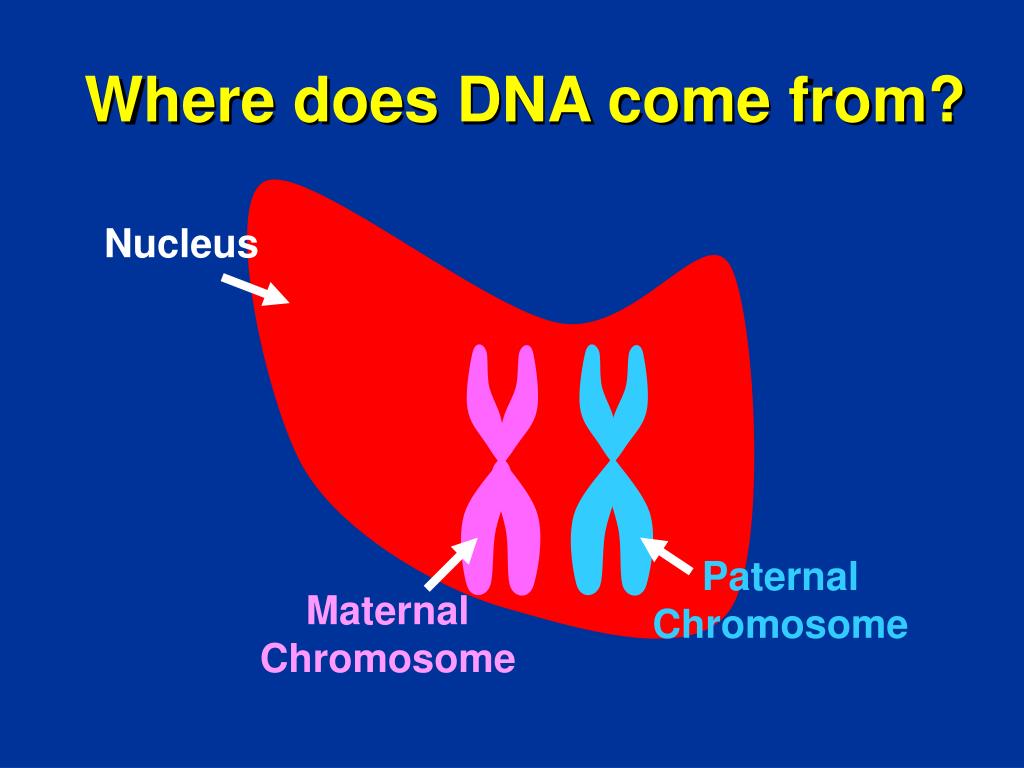 Where does DNA come from?

Nucleus

Maternal Chromosome

Paternal Chromosome